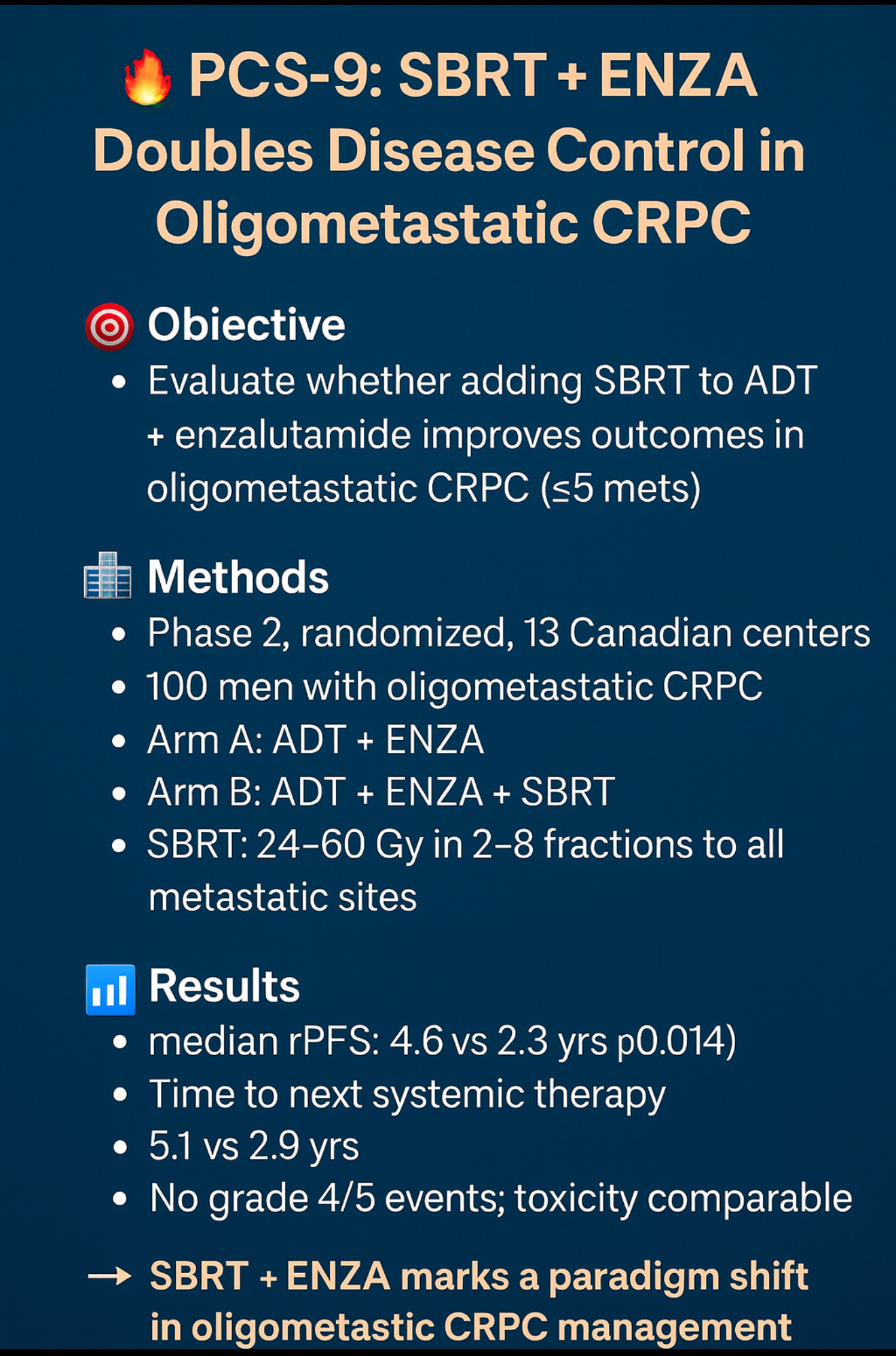 🔥 PCS-9: SBRT + ENZA Doubles Disease Control in Oligometastatic CRPC

🎯 Obiective
• Evaluate whether adding SBRT to ADT + enzalutamide improves outcomes in oligometastatic CRPC (≤5 mets)

🏢 Methods
• Phase 2, randomized, 13 Canadian centers
• 100 men with oligometastatic CRPC
• Arm A: ADT + ENZA
• Arm B: ADT + ENZA + SBRT
• SBRT: 24–60 Gy in 2–8 fractions to all metastatic sites

📊 Results
• median rPFS: 4.6 vs 2.3 yrs p0.014)
• Time to next systemic therapy
• 5.1 vs 2.9 yrs
• No grade 4/5 events; toxicity comparable

→ SBRT + ENZA marks a paradigm shift in oligometastic CRPC management